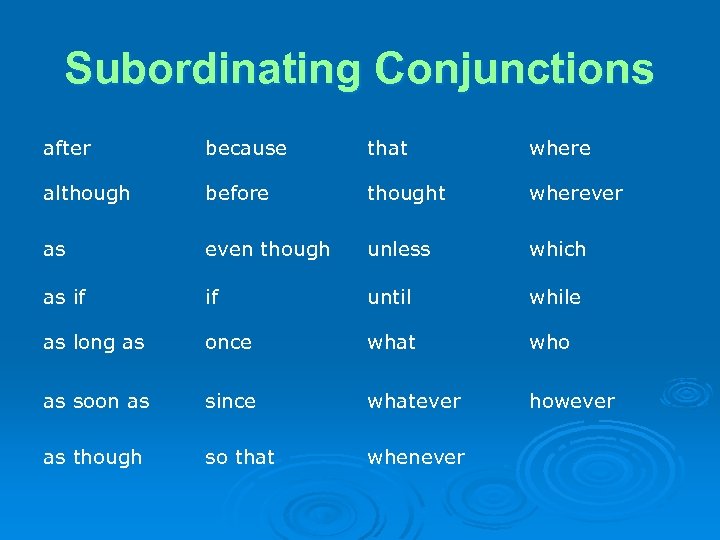 Subordinating Conjunctions

| | | | |
|---|---|---|---|
| after | because | that | where |
| although | before | thought | wherever |
| as | even though | unless | which |
| as if | if | until | while |
| as long as | once | what | who |
| as soon as | since | whatever | however |
| as though | so that | whenever | |